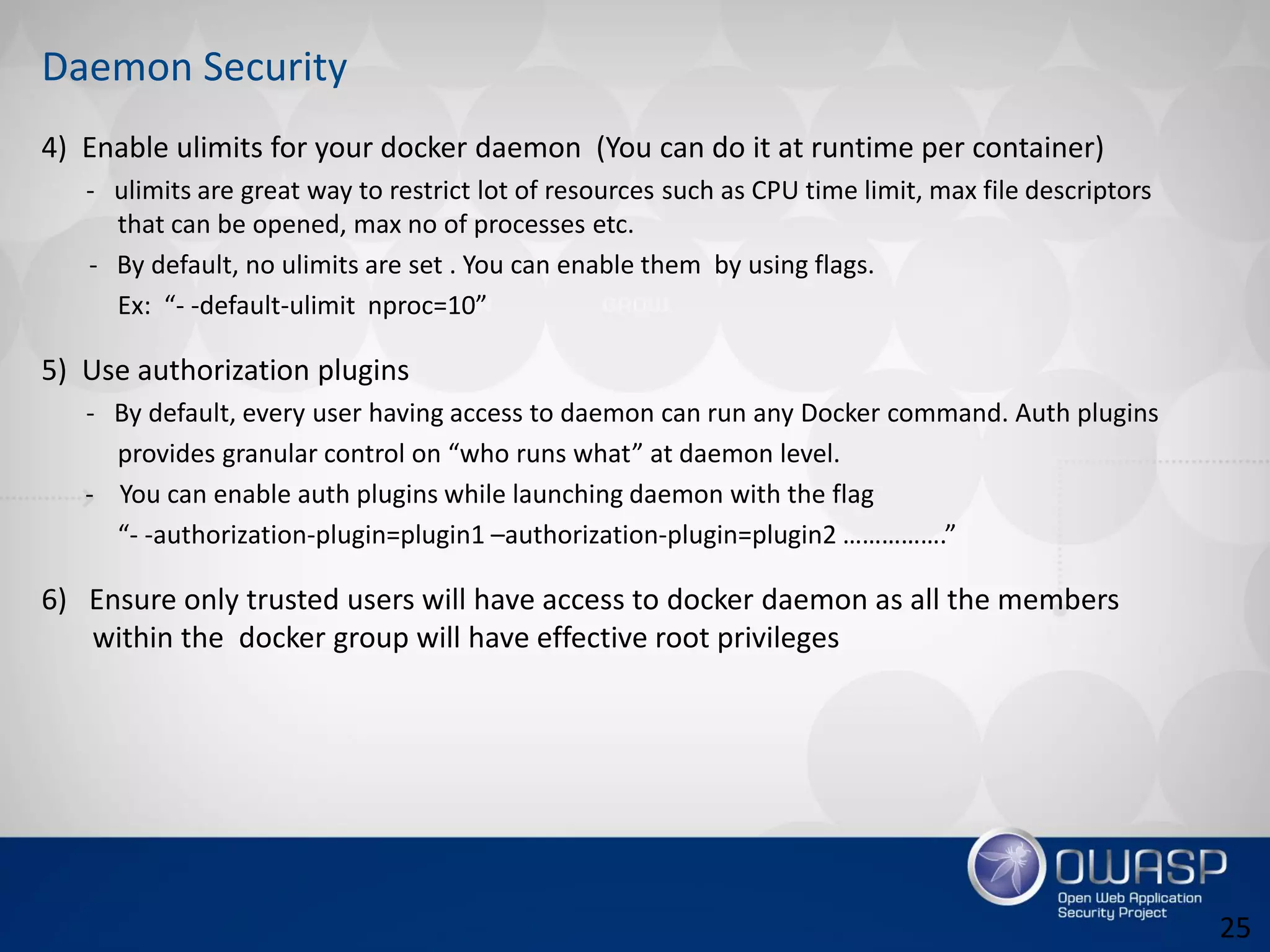 Daemon Security

4) Enable ulimits for your docker daemon (You can do it at runtime per container)

- ulimits are great way to restrict lot of resources such as CPU time limit, max file descriptors that can be opened, max no of processes etc.

- By default, no ulimits are set . You can enable them by using flags.

Ex: “- -default-ulimit nproc=10”

5) Use authorization plugins

- By default, every user having access to daemon can run any Docker command. Auth plugins provides granular control on “who runs what” at daemon level.

- You can enable auth plugins while launching daemon with the flag

“- -authorization-plugin=plugin1 –authorization-plugin=plugin2 …………….”

6) Ensure only trusted users will have access to docker daemon as all the members within the docker group will have effective root privileges

OWASP
Open Web Application Security Project

25